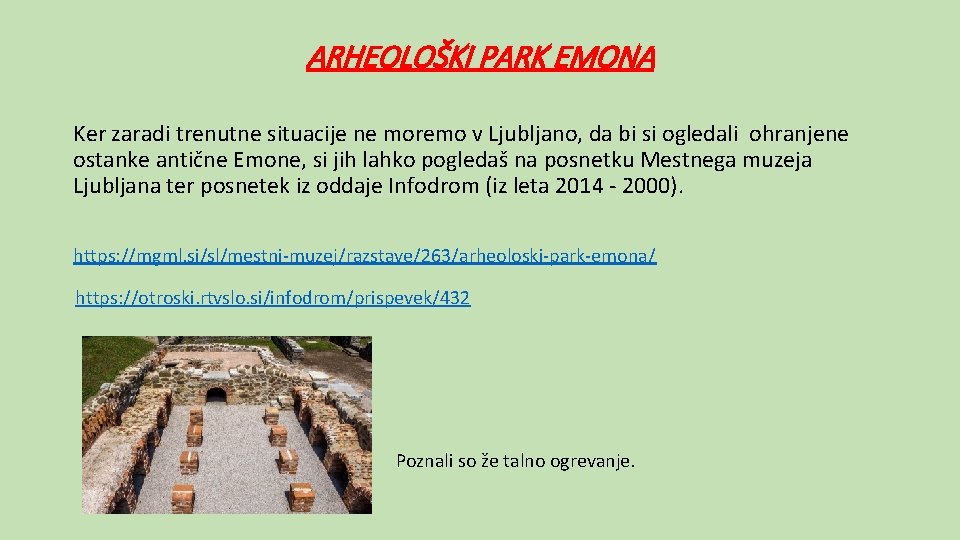 ARHEOLOŠKI PARK EMONA

Ker zaradi trenutne situacije ne moremo v Ljubljano, da bi si ogledali ohranjene ostanke antične Emone, si jih lahko pogledaš na posnetku Mestnega muzeja Ljubljana ter posnetek iz oddaje Infodrom (iz leta 2014 - 2000).

https://mgml.si/sl/mestni-muzej/razstave/263/arheoloski-park-emona/

https://otroski.rtvslo.si/infodrom/prispevek/432

Poznali so že talno ogrevanje.